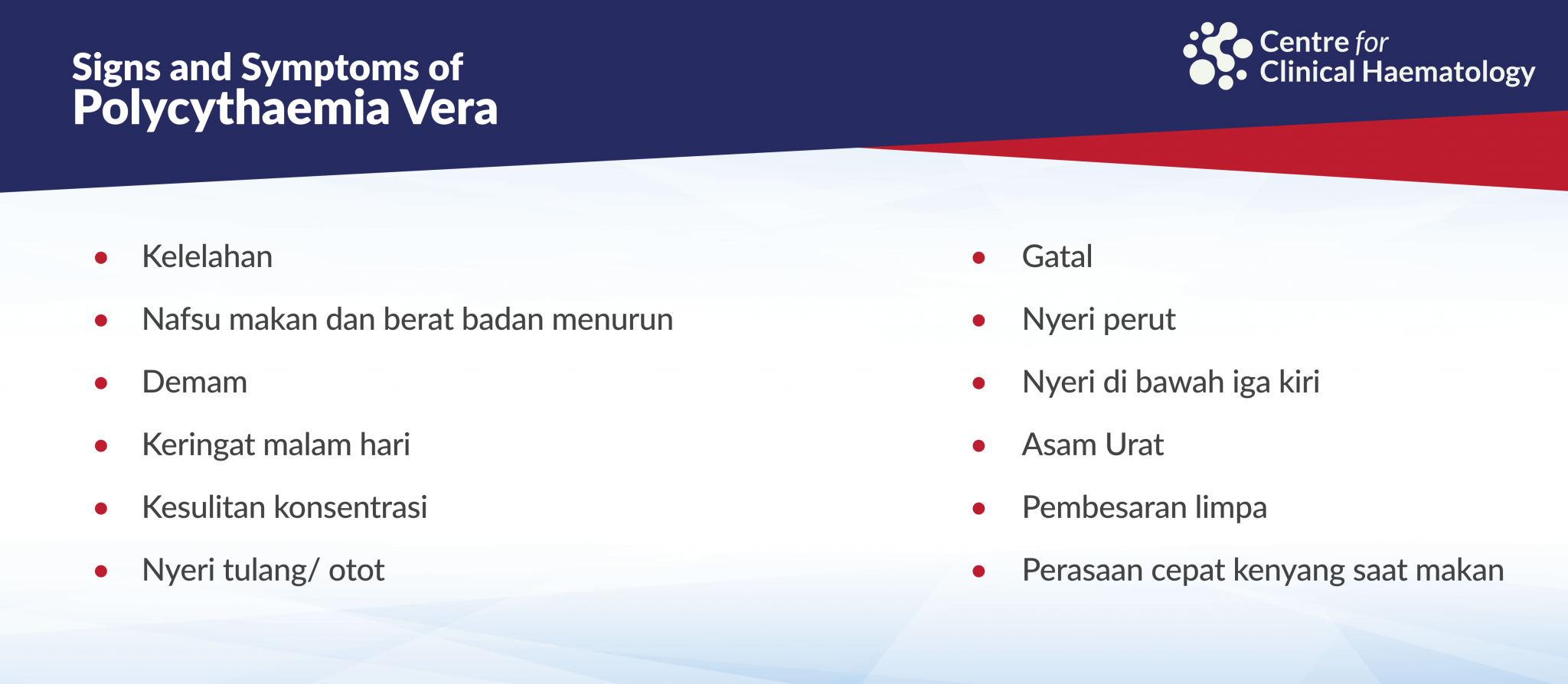 Signs and Symptoms of
Polycythaemia Vera

Centre for
Clinical Haematology

- Kelelahan
- Nafsu makan dan berat badan menurun
- Demam
- Keringat malam hari
- Kesulitan konsentrasi
- Nyeri tulang/ otot

- Gatal
- Nyeri perut
- Nyeri di bawah iga kiri
- Asam Urat
- Pembesaran limpa
- Perasaan cepat kenyang saat makan